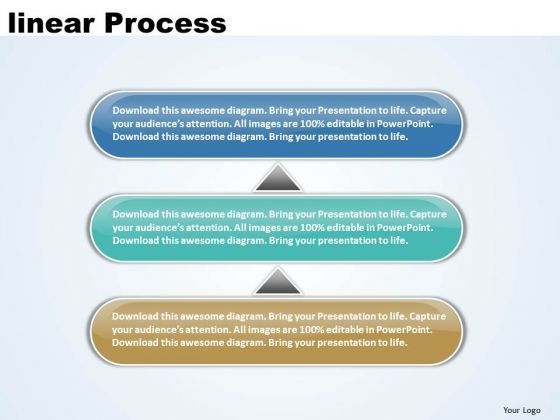 linear Process

Download this awesome diagram. Bring your Presentation to life. Capture your audience's attention. All images are 100% editable in PowerPoint. Download this awesome diagram. Bring your presentation to life.

Download this awesome diagram. Bring your Presentation to life. Capture your audience's attention. All images are 100% editable in PowerPoint. Download this awesome diagram. Bring your presentation to life.

Download this awesome diagram. Bring your Presentation to life. Capture your audience's attention. All images are 100% editable in PowerPoint. Download this awesome diagram. Bring your presentation to life.

Your Logo